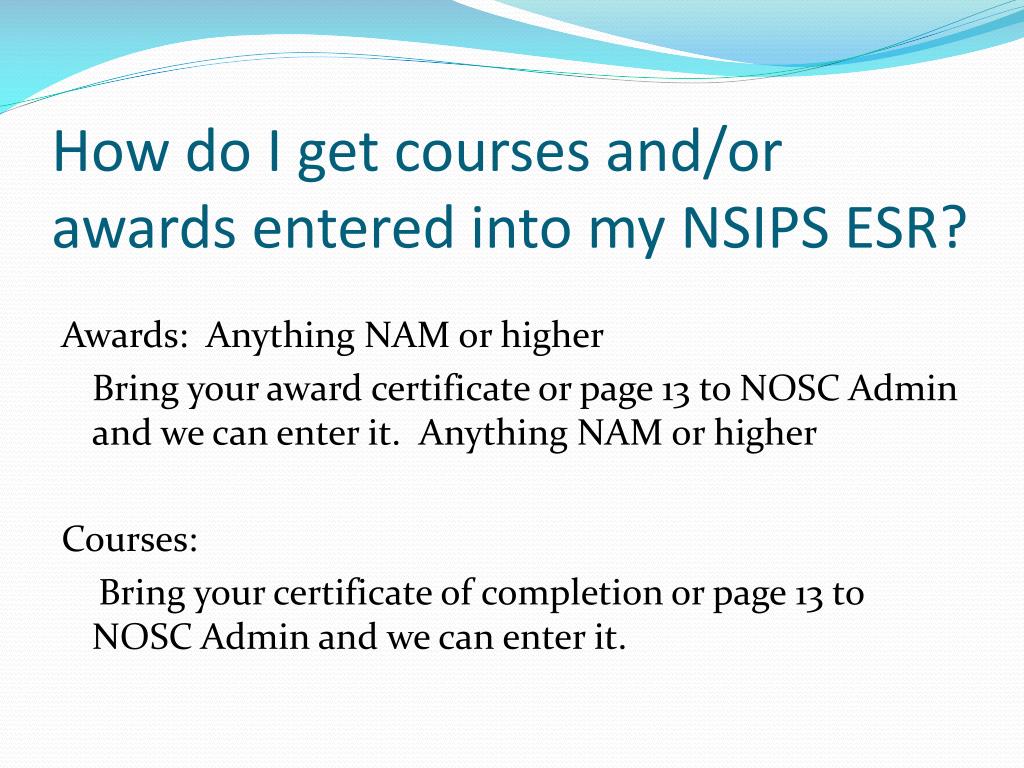 How do I get courses and/or awards entered into my NSIPS ESR?

Awards: Anything NAM or higher

Bring your award certificate or page 13 to NOSC Admin and we can enter it. Anything NAM or higher

Courses:

Bring your certificate of completion or page 13 to NOSC Admin and we can enter it.